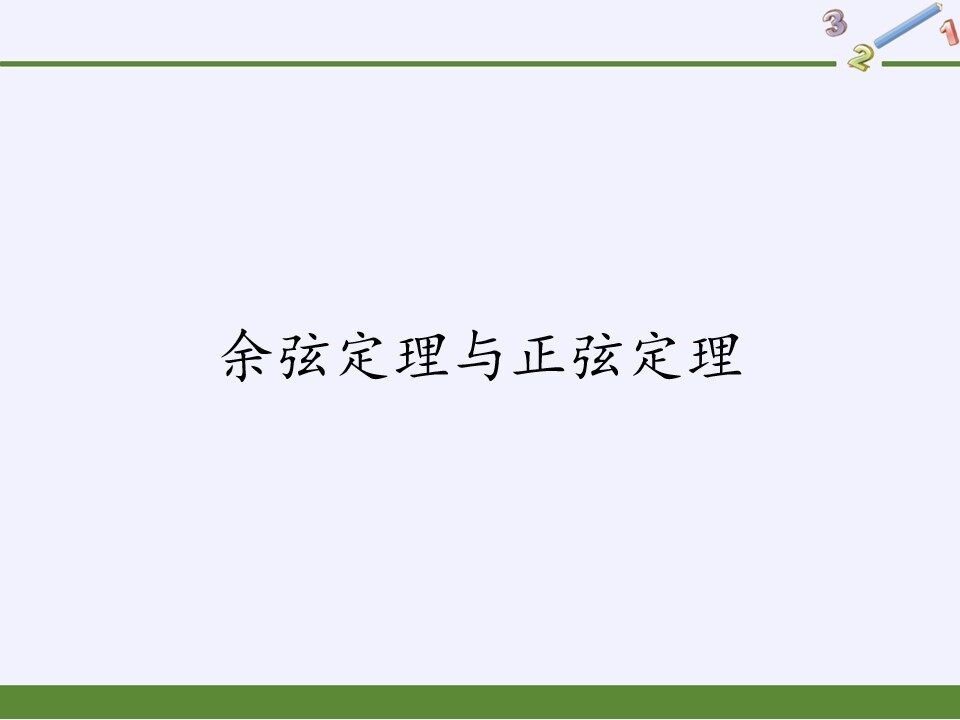 3 2 1

余弦定理与正弦定理